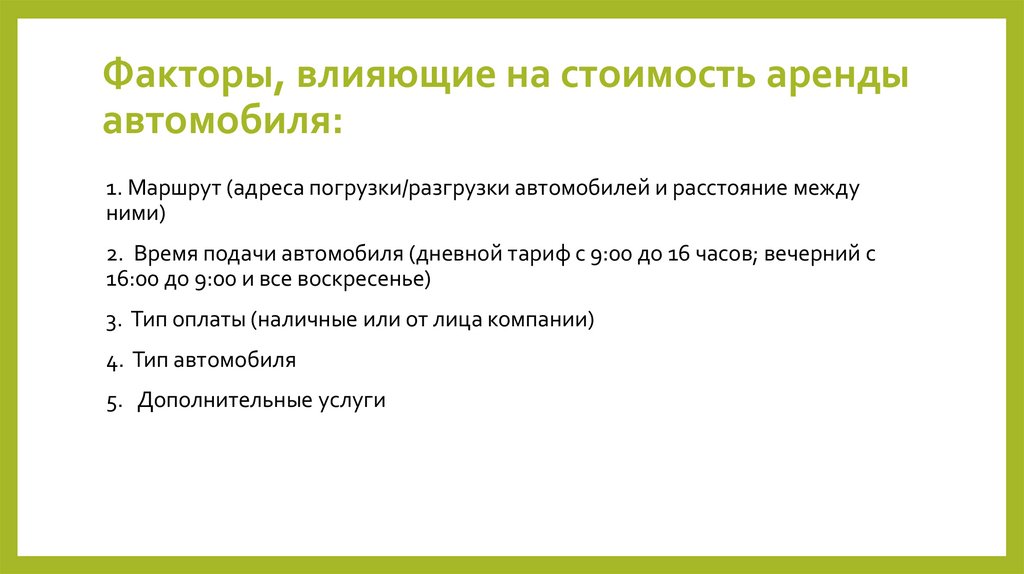 Факторы, влияющие на стоимость аренды автомобиля:

1. Маршрут (адреса погрузки/разгрузки автомобилей и расстояние между ними)

2. Время подачи автомобиля (дневной тариф с 9:00 до 16 часов; вечерний с 16:00 до 9:00 и все воскресенье)

3. Тип оплаты (наличные или от лица компании)

4. Тип автомобиля

5. Дополнительные услуги